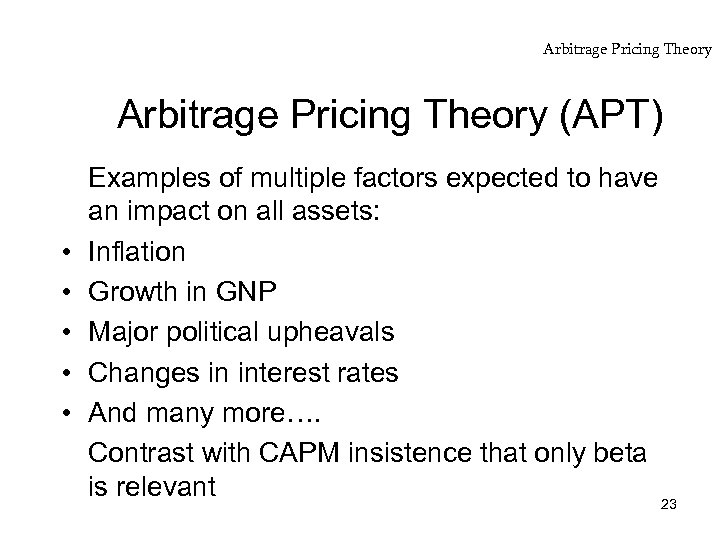 Arbitrage Pricing Theory

Arbitrage Pricing Theory (APT)

Examples of multiple factors expected to have an impact on all assets:

• Inflation
• Growth in GNP
• Major political upheavals
• Changes in interest rates
• And many more….

Contrast with CAPM insistence that only beta is relevant

23